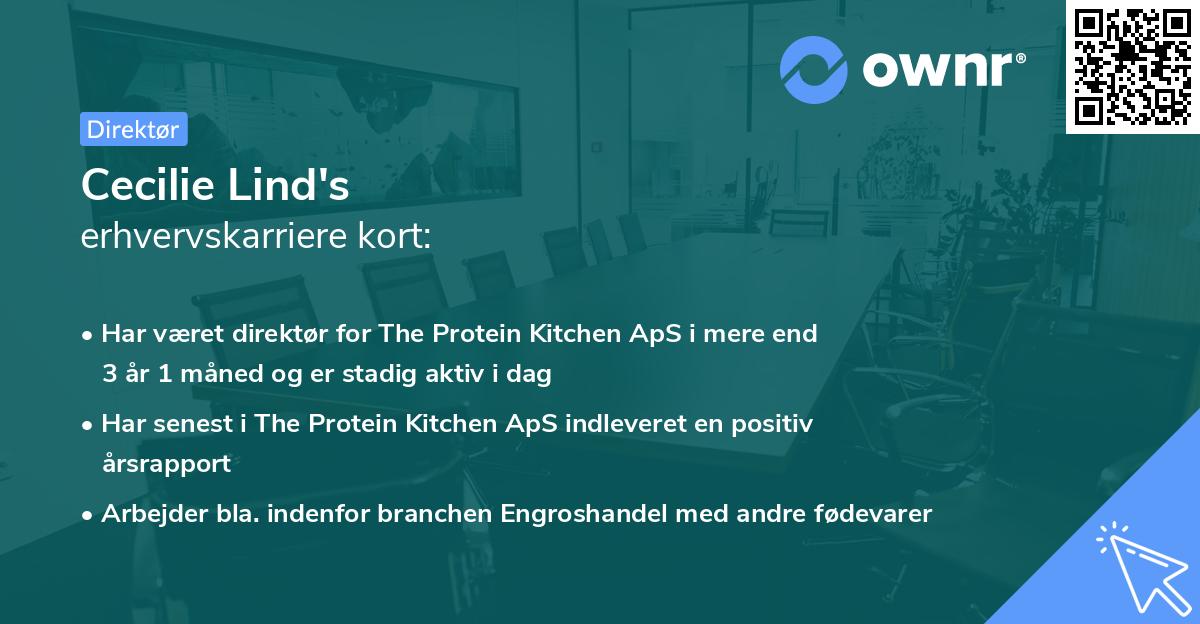 ownr®

Direktør

Cecilie Lind's
erhvervskarriere kort:

• Har været direktør for The Protein Kitchen ApS i mere end 3 år 1 måned og er stadig aktiv i dag

• Har senest i The Protein Kitchen ApS indleveret en positiv årsrapport

• Arbejder bla. indenfor branchen Engroshandel med andre fødevarer